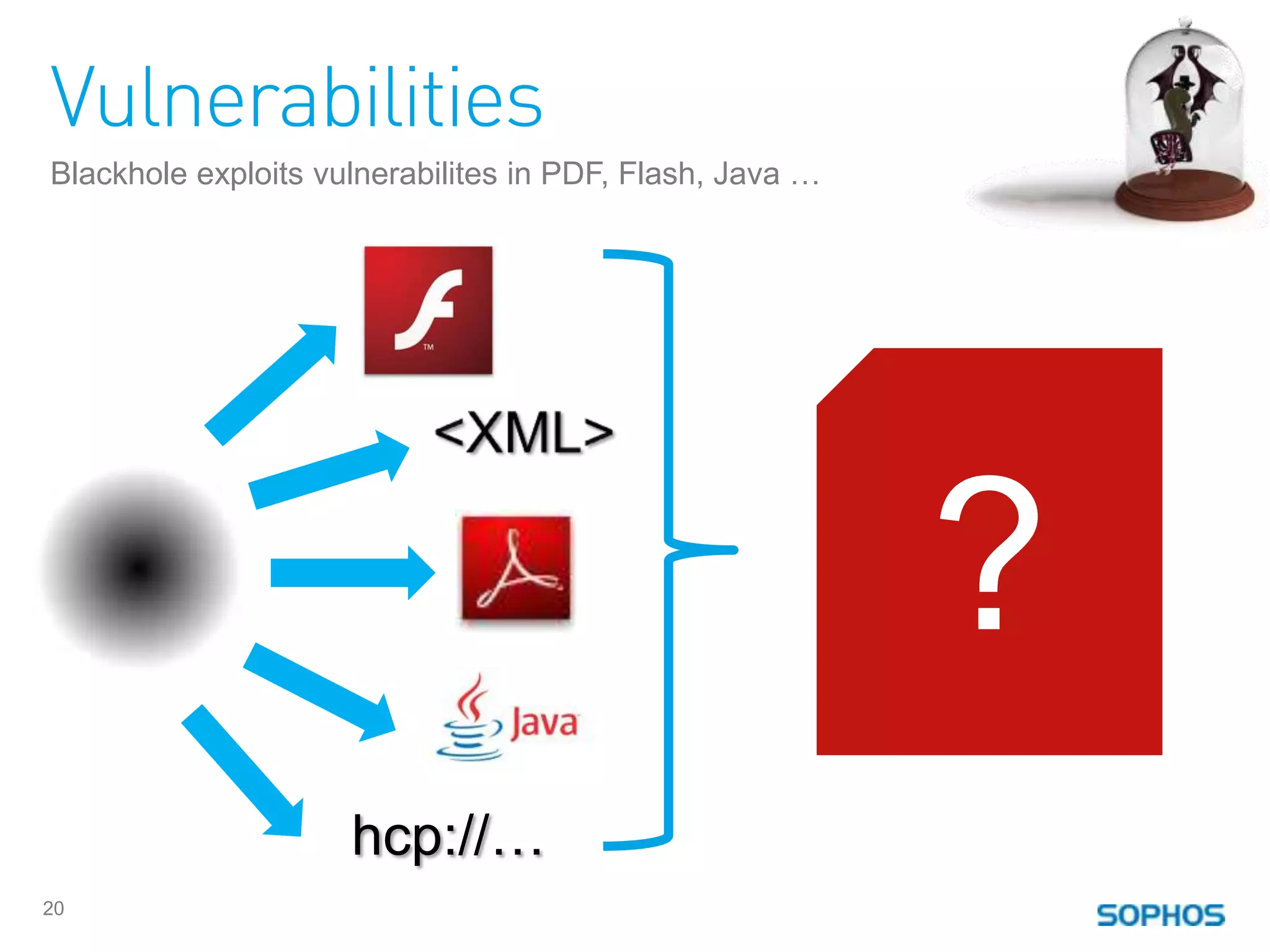 Vulnerabilities

Blackhole exploits vulnerabilites in PDF, Flash, Java …

TM

<XML>

Java

hcp://…

?

20

SOPHOS